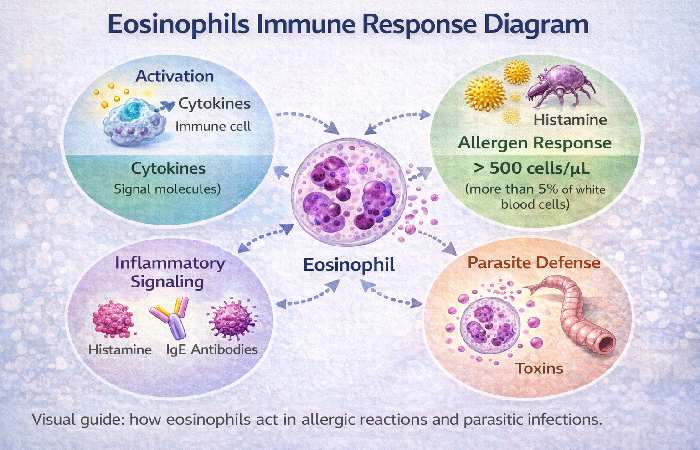 Eosinophils Immune Response Diagram

Activation

Cytokines

Immune cell

Cytokines

Signal molecules)

Histamine

Allergen Response

> 500 cells/μL

(more than 5% of white blood cells)

Eosinophil

Inflammatory Signaling

Histamine

IgE Antibodies

Parasite Defense

Toxins

Visual guide: how eosinophils act in allergic reactions and parasitic infections.